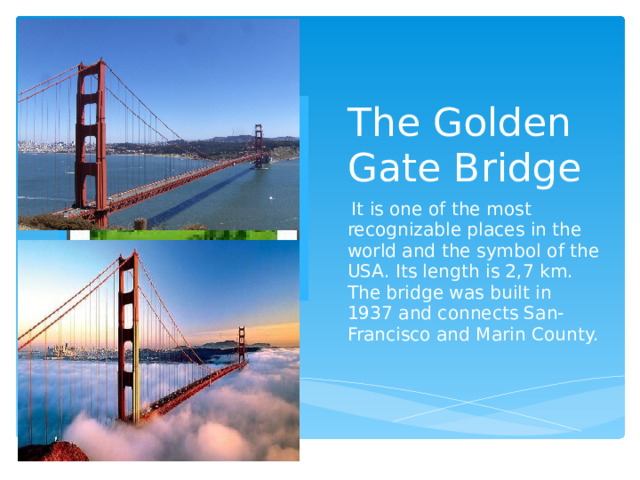 The Golden Gate Bridge

It is one of the most recognizable places in the world and the symbol of the USA. Its length is 2,7 km. The bridge was built in 1937 and connects San-Francisco and Marin County.